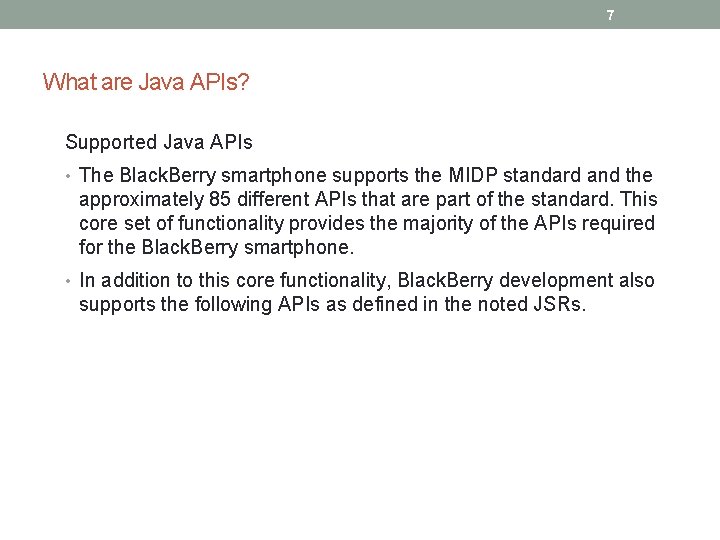 7

What are Java APIs?

Supported Java APIs

• The BlackBerry smartphone supports the MIDP standard and the approximately 85 different APIs that are part of the standard. This core set of functionality provides the majority of the APIs required for the BlackBerry smartphone.

• In addition to this core functionality, BlackBerry development also supports the following APIs as defined in the noted JSRs.